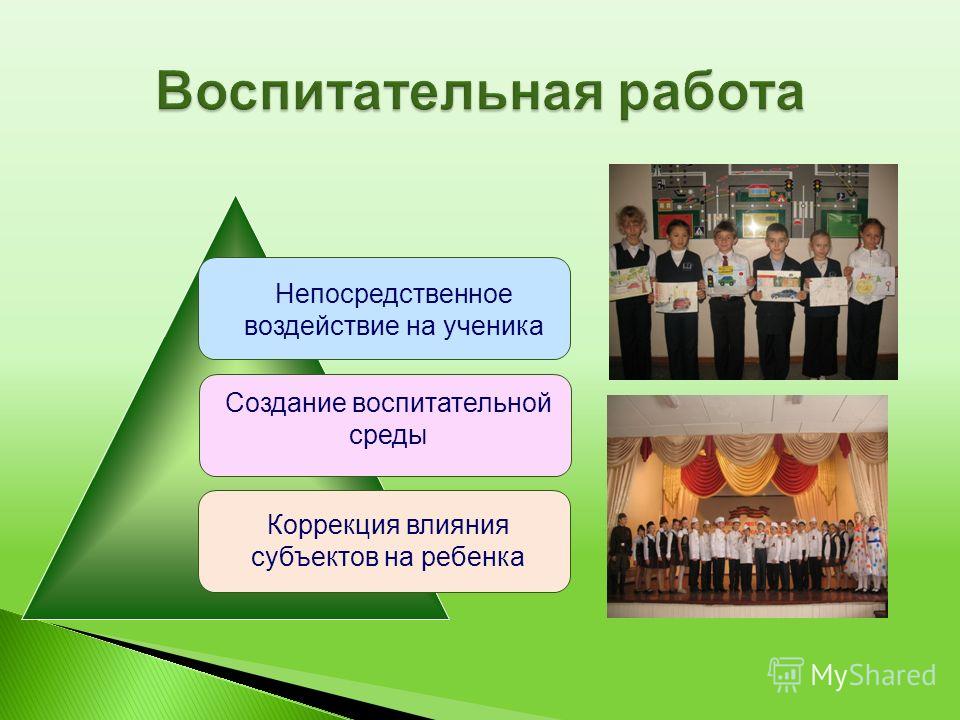 Воспитательная работа

Непосредственное воздействие на ученика

Создание воспитательной среды

Коррекция влияния субъектов на ребенка

MyShared